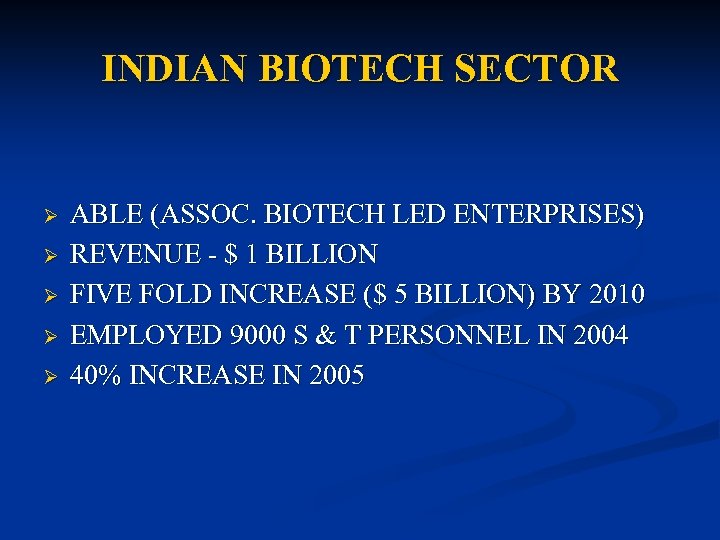 INDIAN BIOTECH SECTOR

➢ ABLE (ASSOC. BIOTECH LED ENTERPRISES)
➢ REVENUE - \$ 1 BILLION
➢ FIVE FOLD INCREASE (\$ 5 BILLION) BY 2010
➢ EMPLOYED 9000 S & T PERSONNEL IN 2004
➢ 40% INCREASE IN 2005